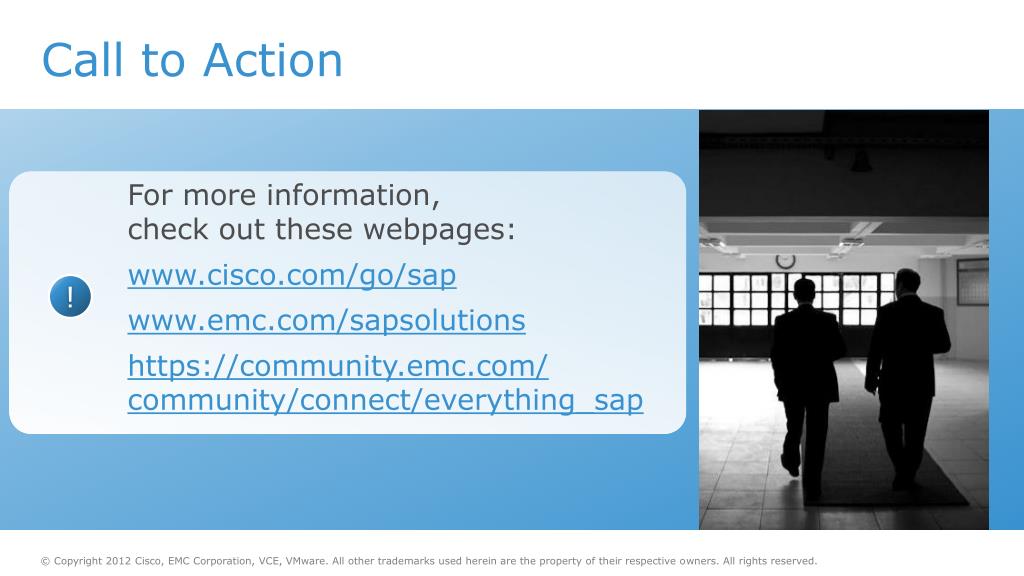 Call to Action

!

For more information, check out these webpages:

www.cisco.com/go/sap

www.emc.com/sapsolutions

https://community.emc.com/community/connect/everything_sap

© Copyright 2012 Cisco, EMC Corporation, VCE, VMware. All other trademarks used herein are the property of their respective owners. All rights reserved.